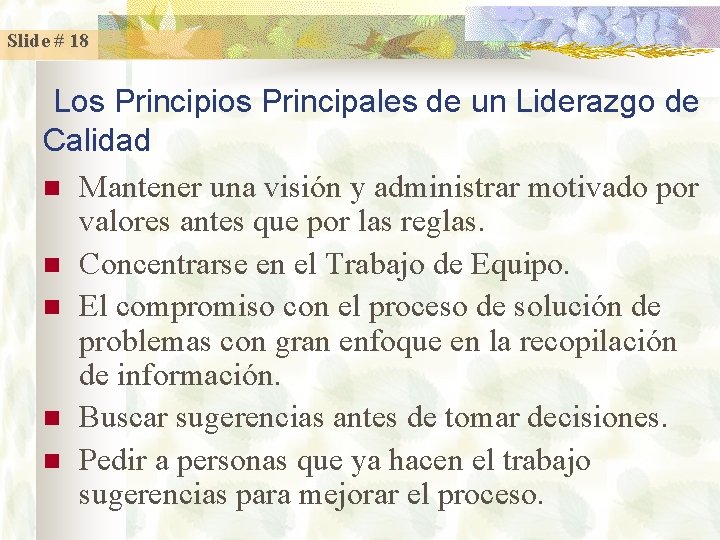 Slide # 18

Los Principios Principales de un Liderazgo de Calidad

- Mantener una visión y administrar motivado por valores antes que por las reglas.
- Concentrarse en el Trabajo de Equipo.
- El compromiso con el proceso de solución de problemas con gran enfoque en la recopilación de información.
- Buscar sugerencias antes de tomar decisiones.
- Pedir a personas que ya hacen el trabajo sugerencias para mejorar el proceso.